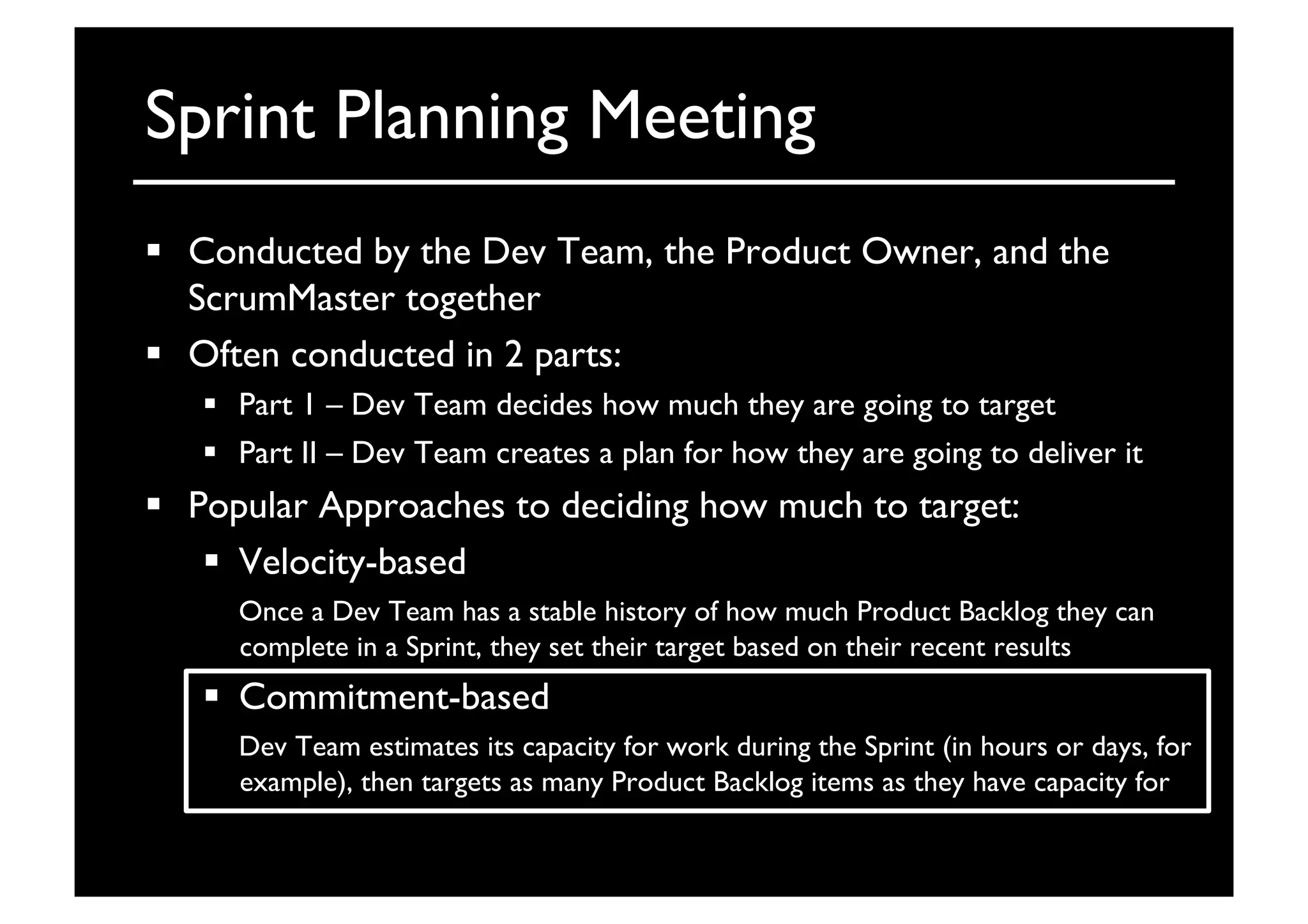 Sprint Planning Meeting

▪ Conducted by the Dev Team, the Product Owner, and the ScrumMaster together

▪ Often conducted in 2 parts:

▪ Part I – Dev Team decides how much they are going to target

▪ Part II – Dev Team creates a plan for how they are going to deliver it

▪ Popular Approaches to deciding how much to target:

▪ Velocity-based

Once a Dev Team has a stable history of how much Product Backlog they can complete in a Sprint, they set their target based on their recent results

▪ Commitment-based

Dev Team estimates its capacity for work during the Sprint (in hours or days, for example), then targets as many Product Backlog items as they have capacity for